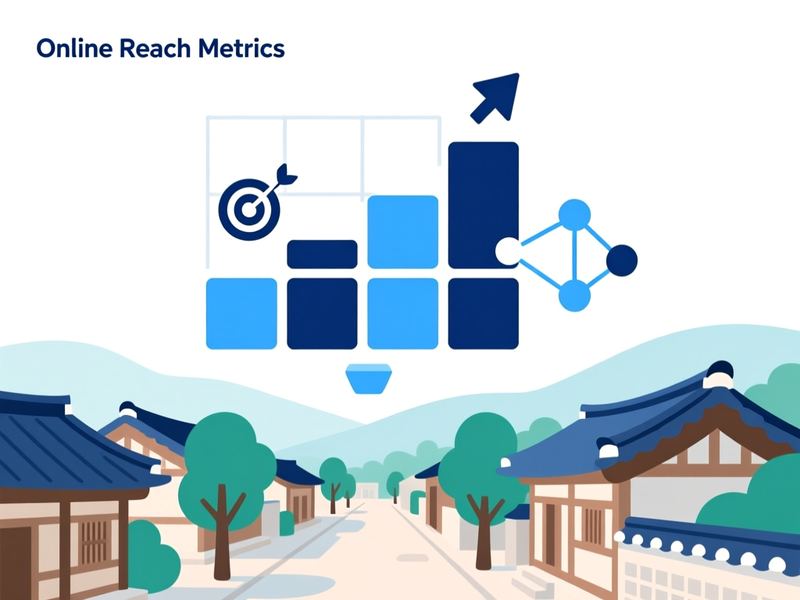 Online Reach Metrics